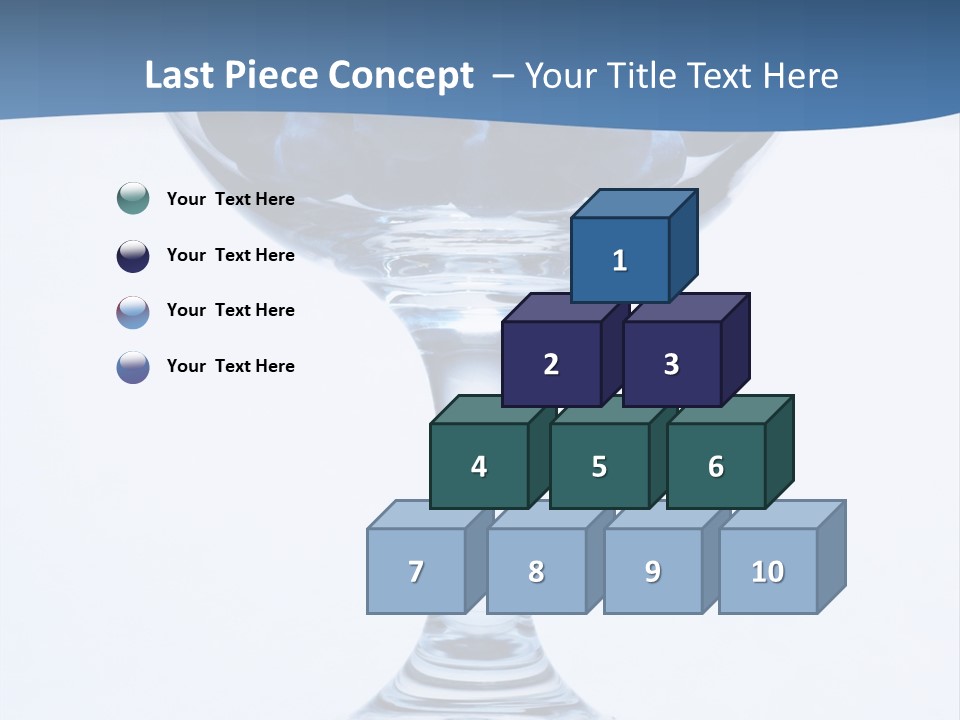 Last Piece Concept – Your Title Text Here

Your Text Here

Your Text Here

Your Text Here

Your Text Here

1

2

3

4

5

6

7

8

9

10